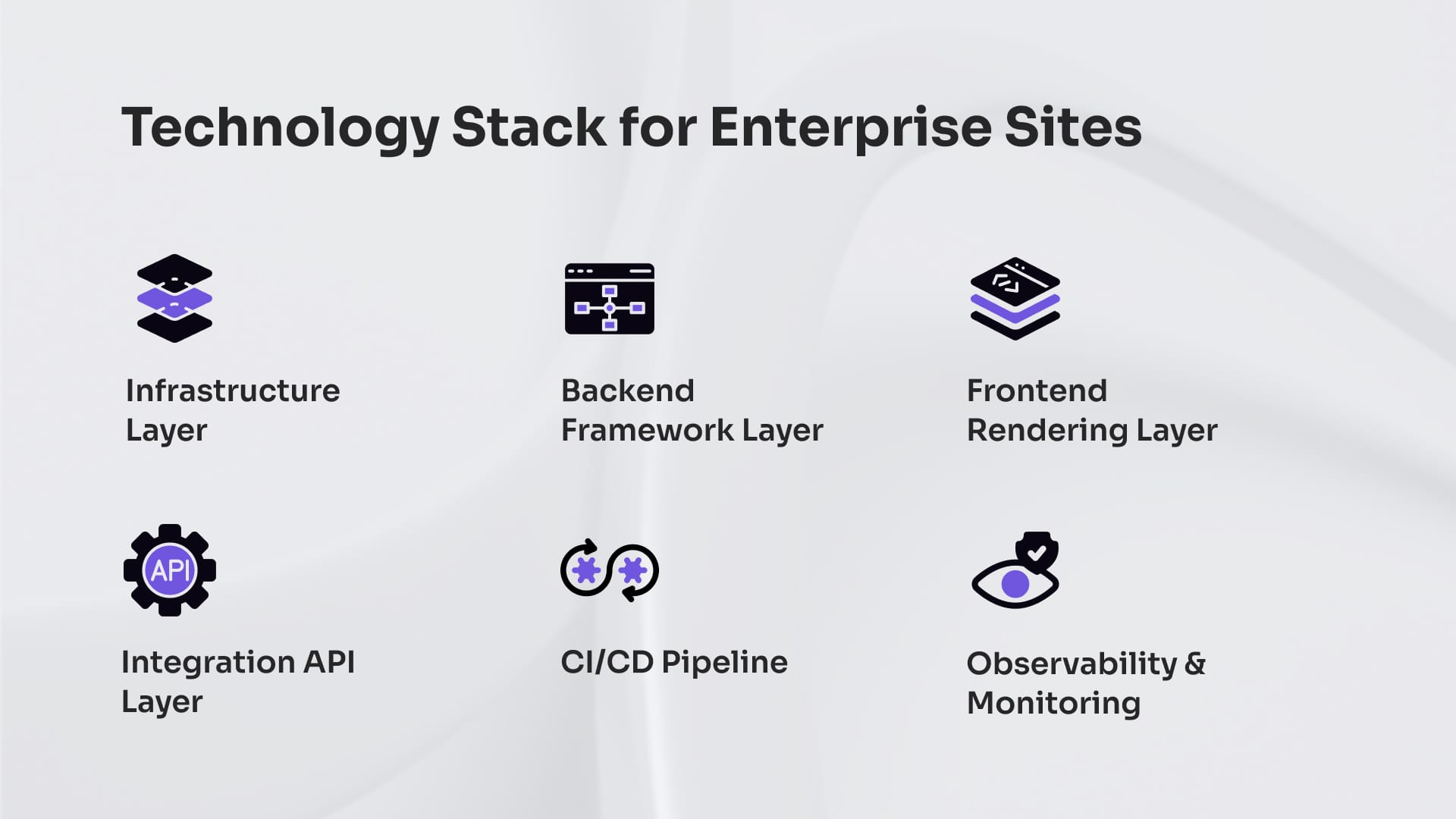 Technology Stack for Enterprise Sites

Infrastructure Layer

Backend Framework Layer

Frontend Rendering Layer

API

Integration API Layer

CI/CD Pipeline

Observability & Monitoring